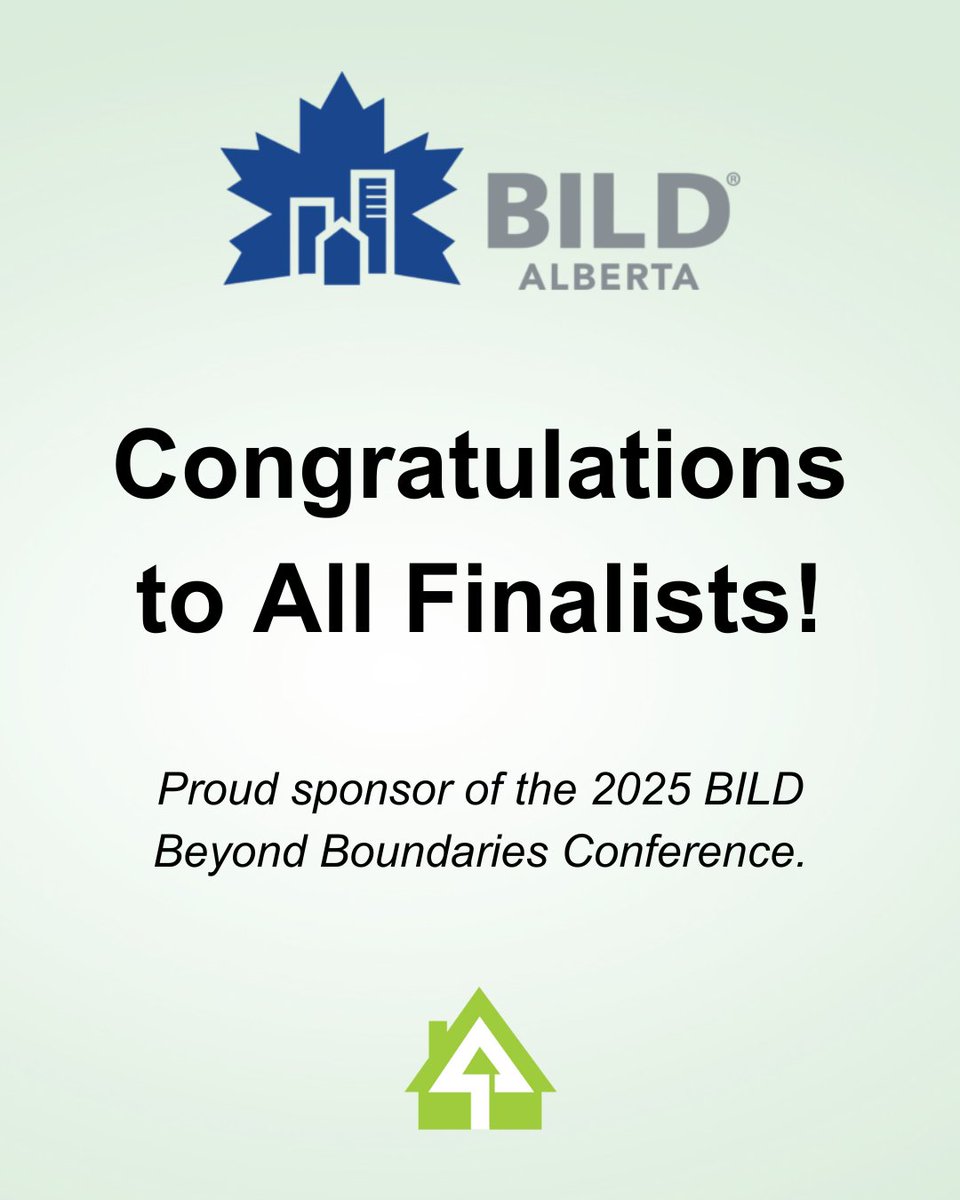 BILD®
ALBERTA

Congratulations to All Finalists!

Proud sponsor of the 2025 BILD Beyond Boundaries Conference.